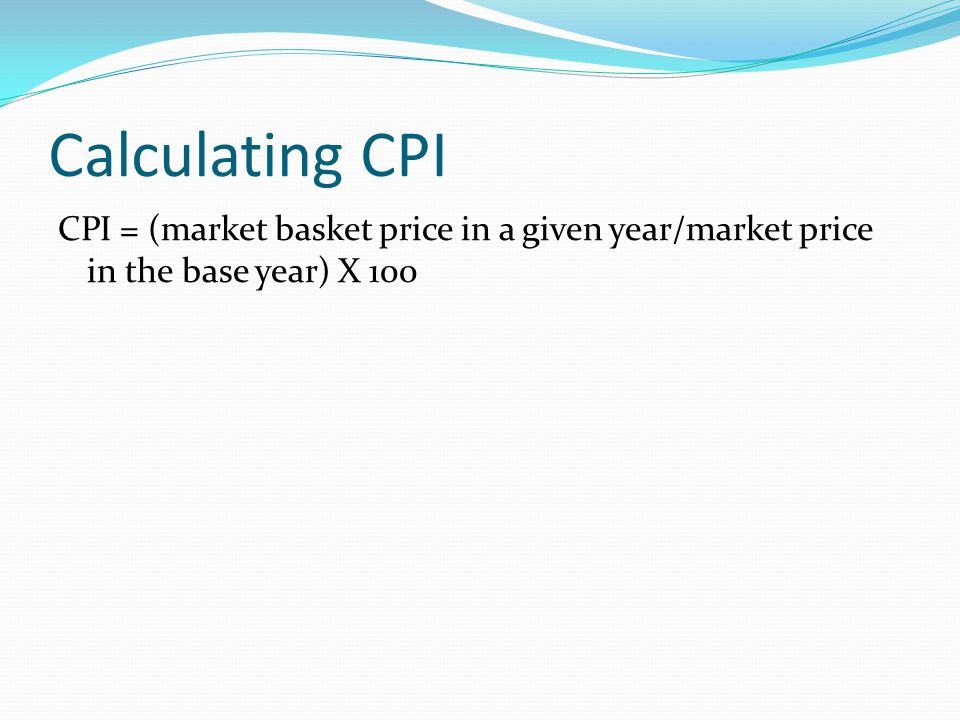 Calculating CPI

CPI = (market basket price in a given year/market price in the base year) X 100